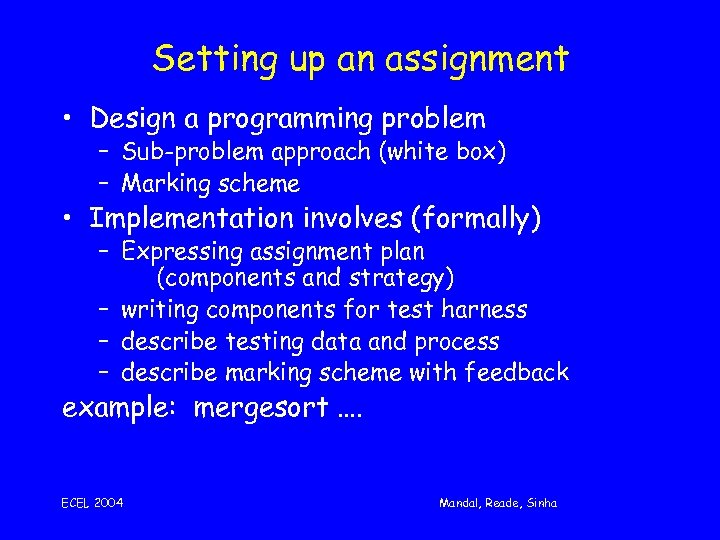 Setting up an assignment

• Design a programming problem
– Sub-problem approach (white box)
– Marking scheme

• Implementation involves (formally)
– Expressing assignment plan (components and strategy)
– writing components for test harness
– describe testing data and process
– describe marking scheme with feedback

example: mergesort ....

ECEL 2004

Mandal, Reade, Sinha